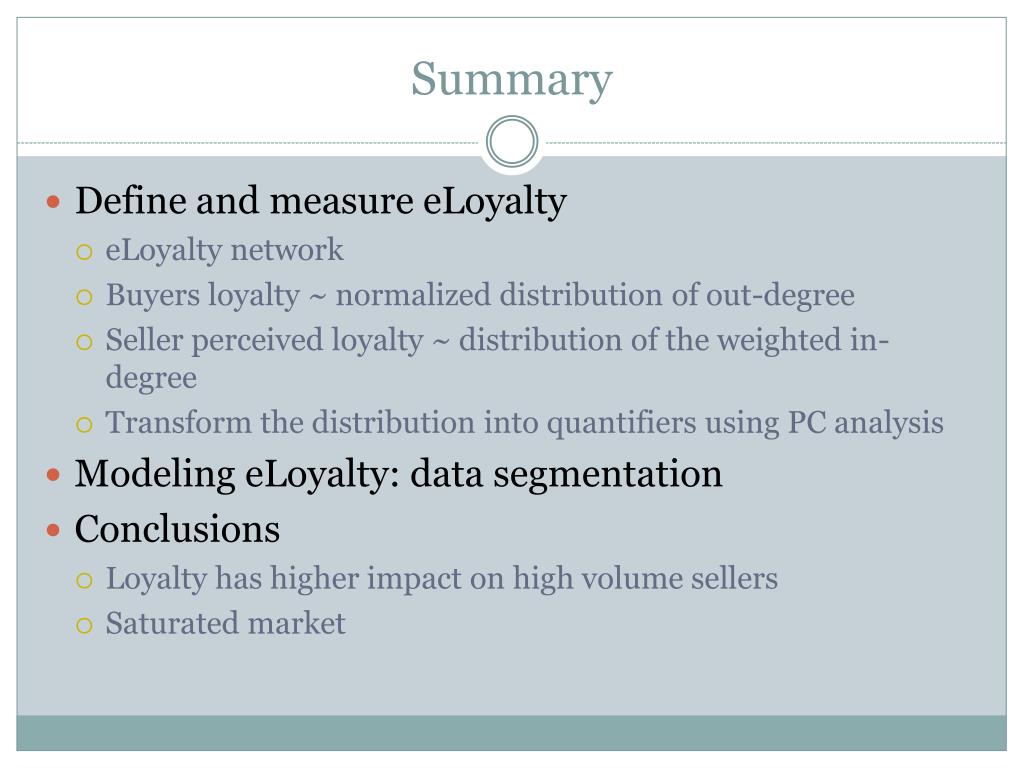 Summary

- Define and measure eLoyalty
  - eLoyalty network
  - Buyers loyalty ~ normalized distribution of out-degree
  - Seller perceived loyalty ~ distribution of the weighted in-degree
  - Transform the distribution into quantifiers using PC analysis
- Modeling eLoyalty: data segmentation
- Conclusions
  - Loyalty has higher impact on high volume sellers
  - Saturated market